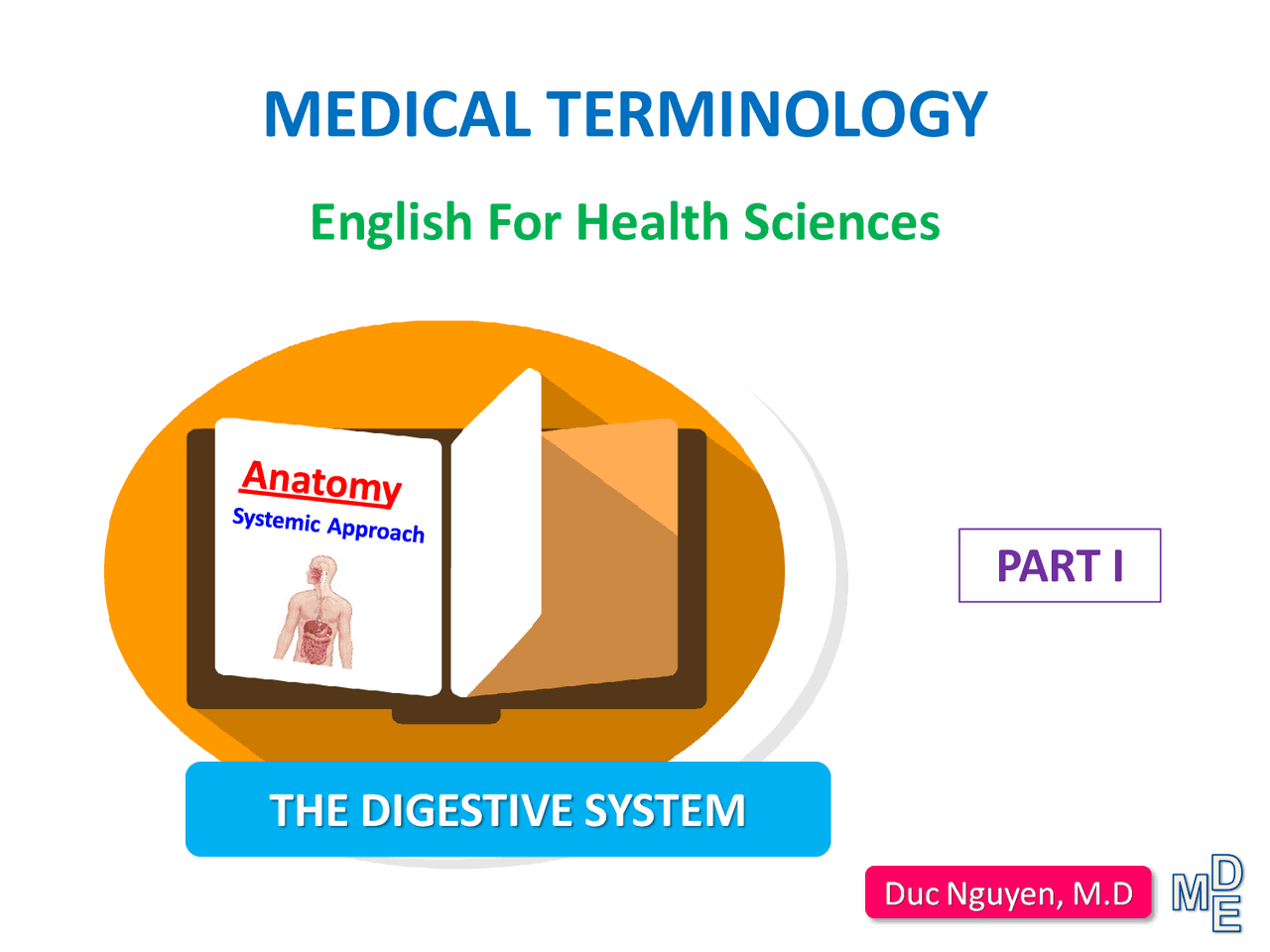 MEDICAL TERMINOLOGY

English For Health Sciences

Anatomy

Systemic Approach

PART I

THE DIGESTIVE SYSTEM

Duc Nguyen, M.D

MDE